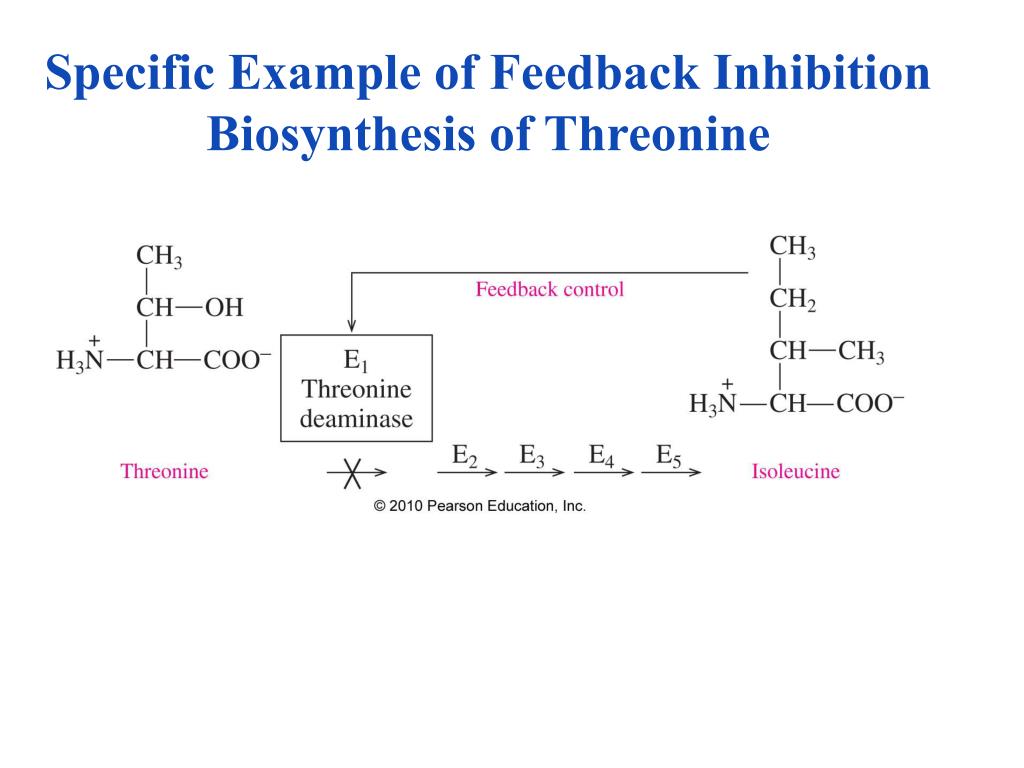 Specific Example of Feedback Inhibition
Biosynthesis of Threonine

$CH_3$
$CH—OH$
$H_3\overset{+}{N}—CH—COO^-$

Threonine

Feedback control

$E_1$
Threonine deaminase

$E_2$ $E_3$ $E_4$ $E_5$

$CH_3$
$CH_2$
$CH—CH_3$
$H_3\overset{+}{N}—CH—COO^-$

Isoleucine

© 2010 Pearson Education, Inc.